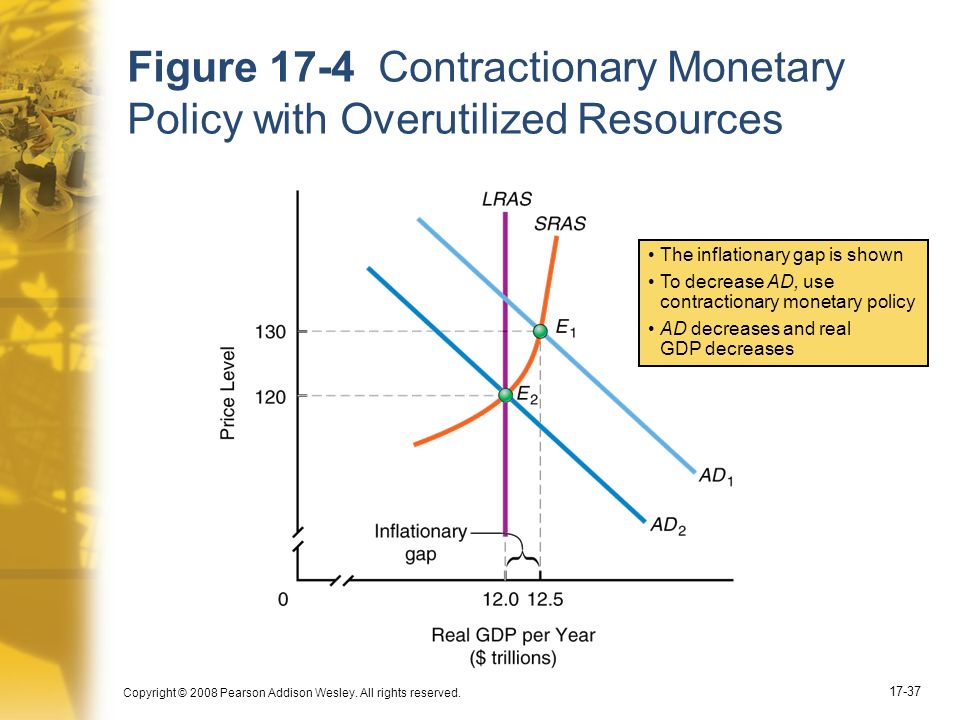 Figure 17-4 Contractionary Monetary Policy with Overutilized Resources

LRAS

SRAS

• The inflationary gap is shown
• To decrease AD, use contractionary monetary policy
• AD decreases and real GDP decreases

Price Level

130

120

$E_1$

$E_2$

$AD_1$

$AD_2$

Inflationary gap

0

12.0 12.5

Real GDP per Year ($ trillions)

Copyright © 2008 Pearson Addison Wesley. All rights reserved.

17-37